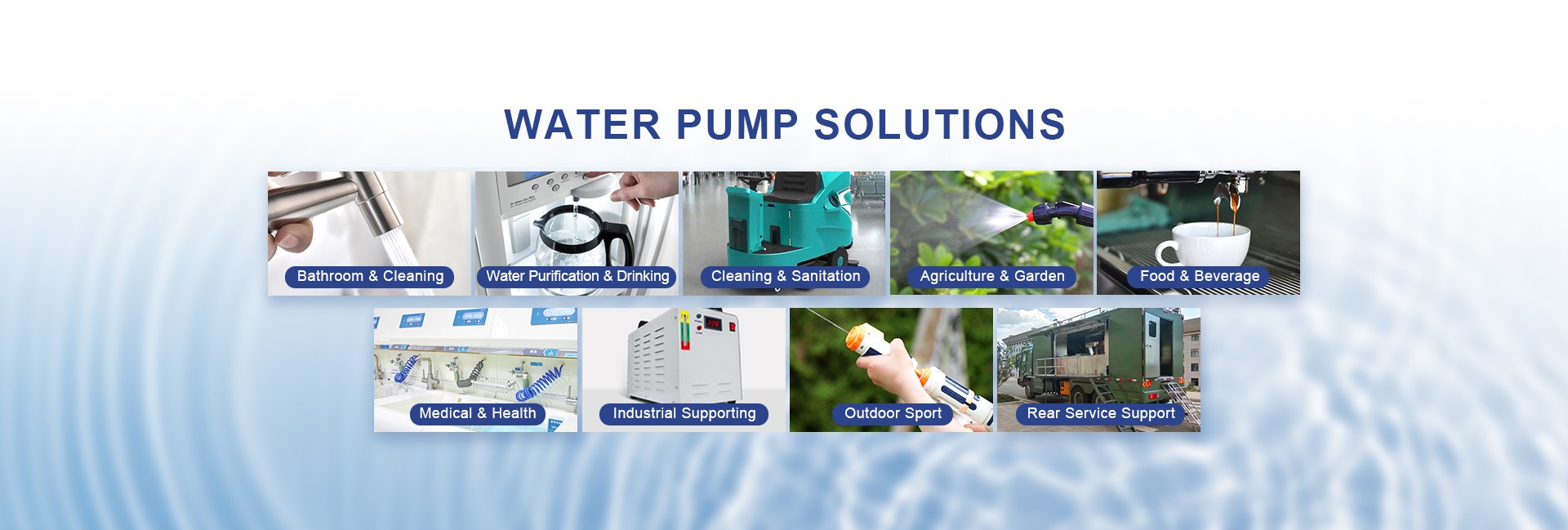 WATER PUMP SOLUTIONS

Bathroom & Cleaning

Water Purification & Drinking

Cleaning & Sanitation

Agriculture & Garden

Food & Beverage

Medical & Health

Industrial Supporting

Outdoor Sport

Rear Service Support